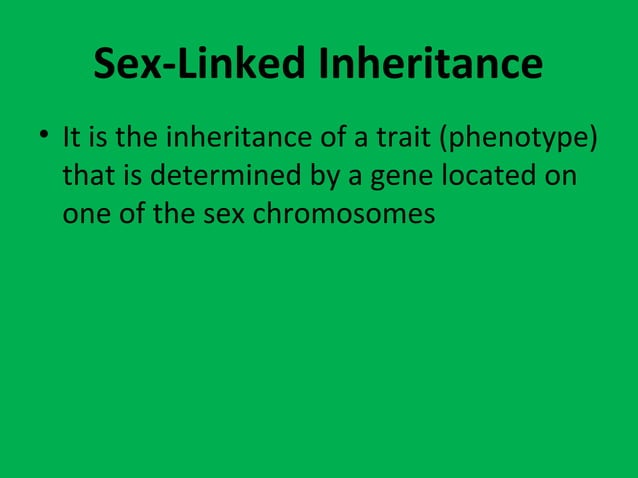 Sex-Linked Inheritance

• It is the inheritance of a trait (phenotype) that is determined by a gene located on one of the sex chromosomes